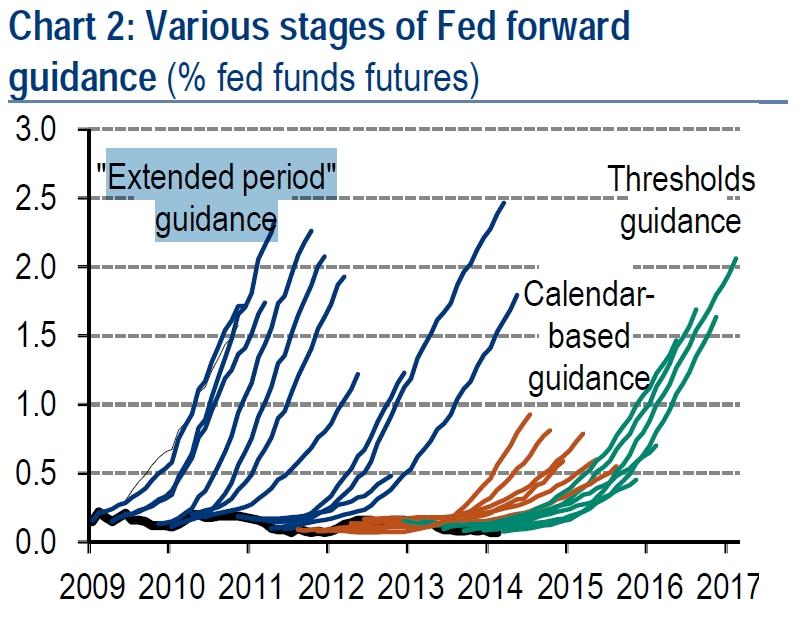 Chart 2: Various stages of Fed forward guidance (% fed funds futures)

3.0
2.5
2.0
1.5
1.0
0.5
0.0

"Extended period" guidance

Thresholds guidance

Calendar-based guidance

2009 2010 2011 2012 2013 2014 2015 2016 2017